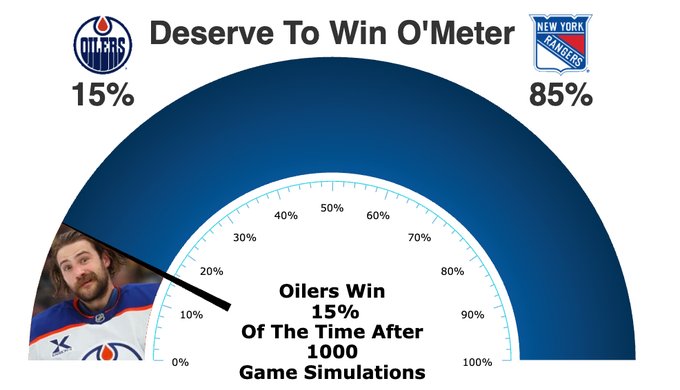 OILERS

Deserve To Win O'Meter

NEW YORK RANGERS

15%

85%

0%
10%
20%
30%
40%
50%
60%
70%
80%
90%
100%

Oilers Win
15%
Of The Time After
1000
Game Simulations